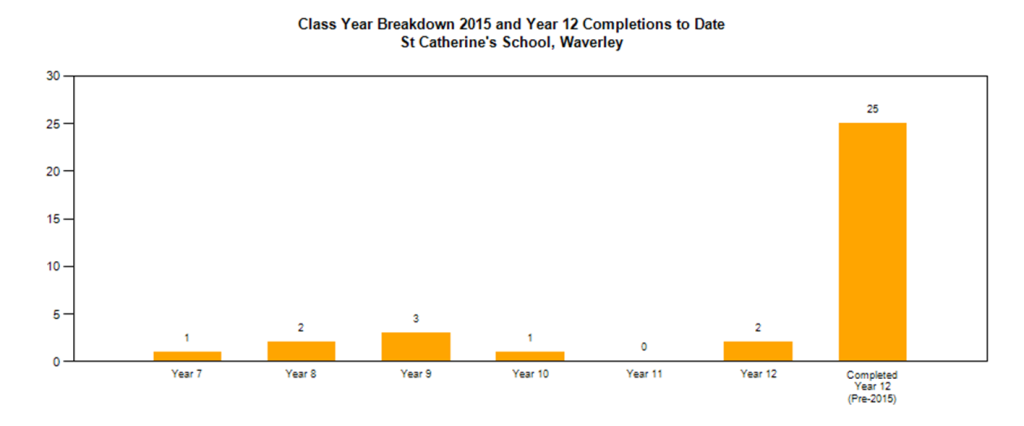 Class Year Breakdown 2015 and Year 12 Completions to Date
St Catherine's School, Waverley

30
25
20
15
10
5
0

1
2
3
1
0
2
25

Year 7
Year 8
Year 9
Year 10
Year 11
Year 12
Completed Year 12 (Pre-2015)